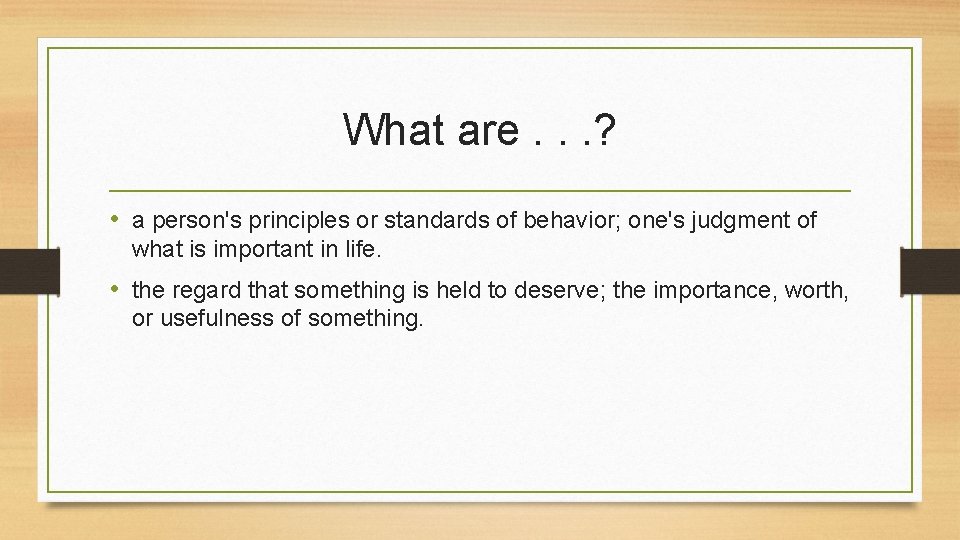 What are . . .?

• a person's principles or standards of behavior; one's judgment of what is important in life.

• the regard that something is held to deserve; the importance, worth, or usefulness of something.